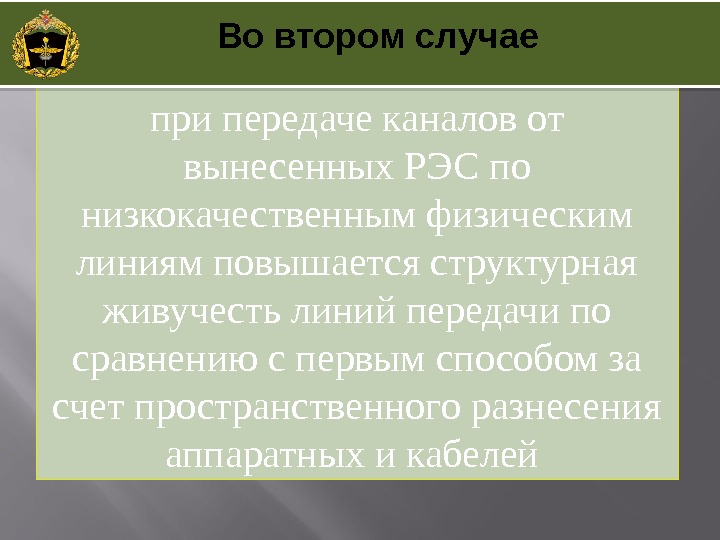 Во втором случае

при передаче каналов от вынесенных РЭС по низкокачественным физическим линиям повышается структурная живучесть линий передачи по сравнению с первым способом за счет пространственного разнесения аппаратных и кабелей